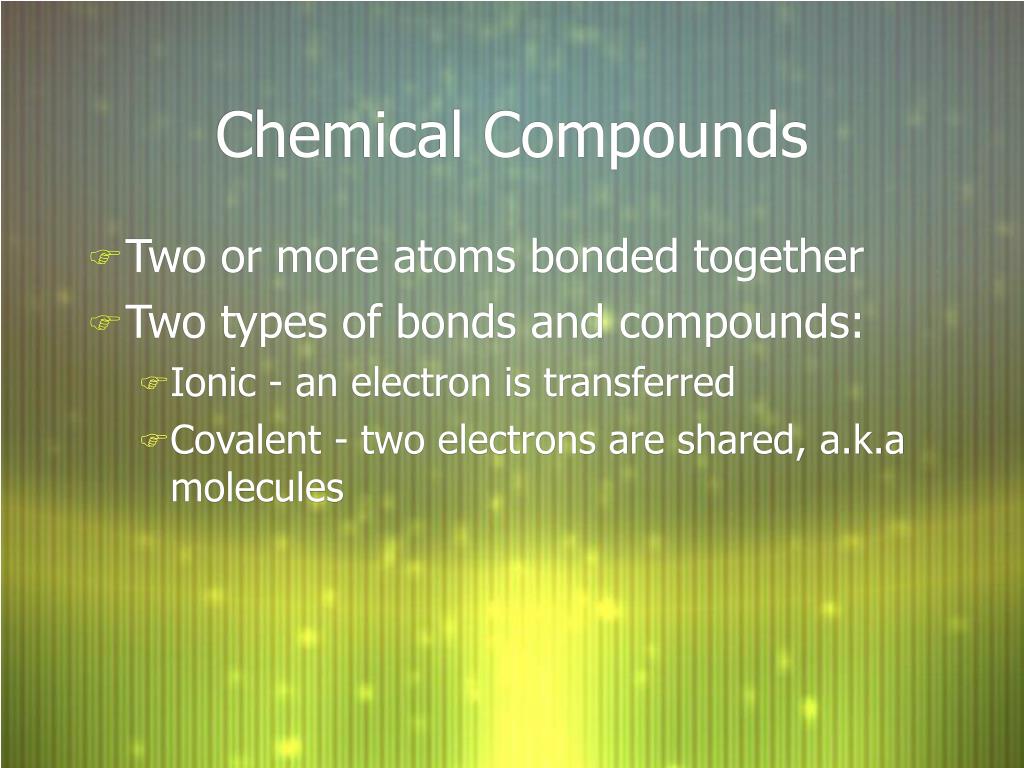 Chemical Compounds

Two or more atoms bonded together

Two types of bonds and compounds:

Ionic - an electron is transferred

Covalent - two electrons are shared, a.k.a molecules